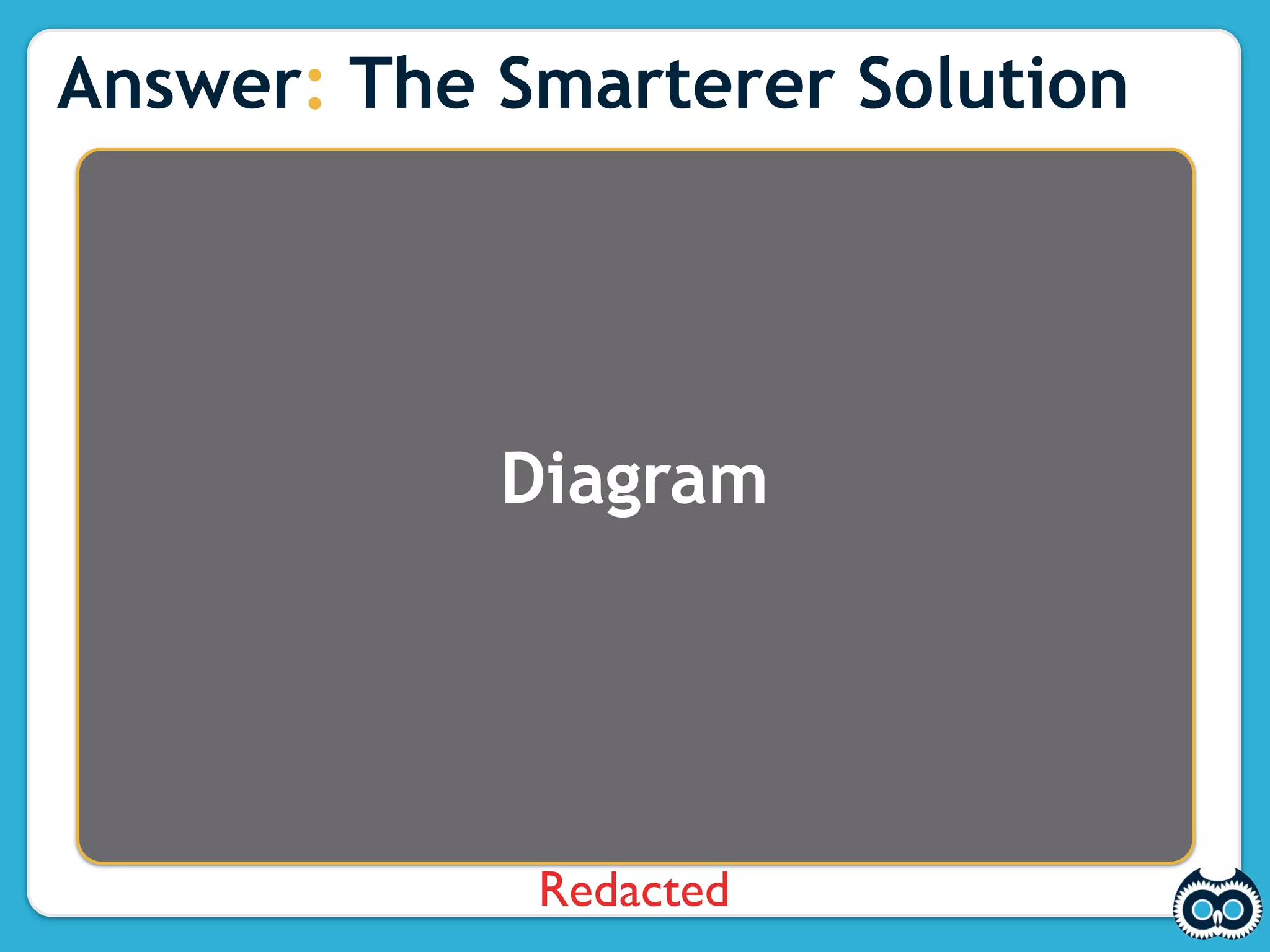 Answer: The Smarterer Solution

Diagram

Redacted